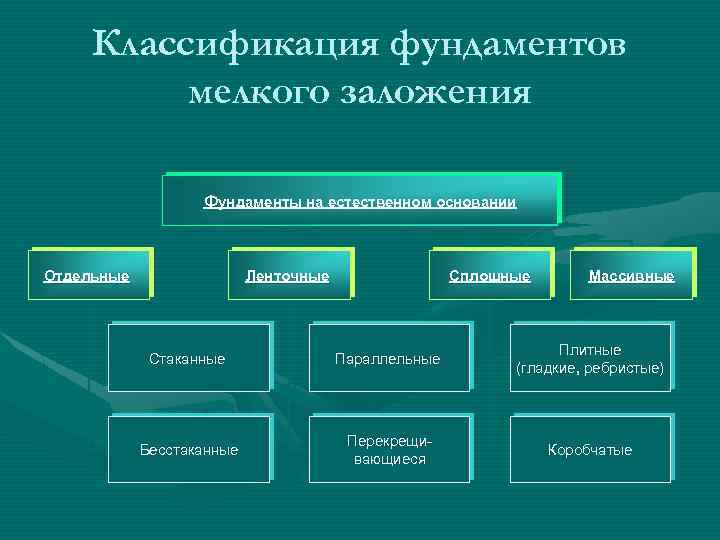 Классификация фундаментов мелкого заложения

Фундаменты на естественном основании

Отдельные

Ленточные

Сплошные

Массивные

Стаканные

Параллельные

Плитные (гладкие, ребристые)

Бесстаканные

Перекрещивающиеся

Коробчатые